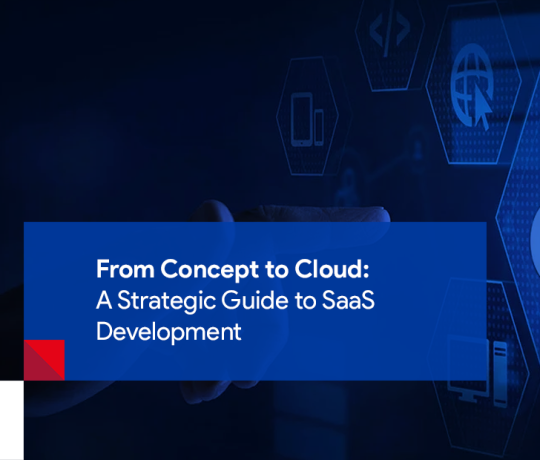 From Concept to Cloud:
A Strategic Guide to SaaS Development